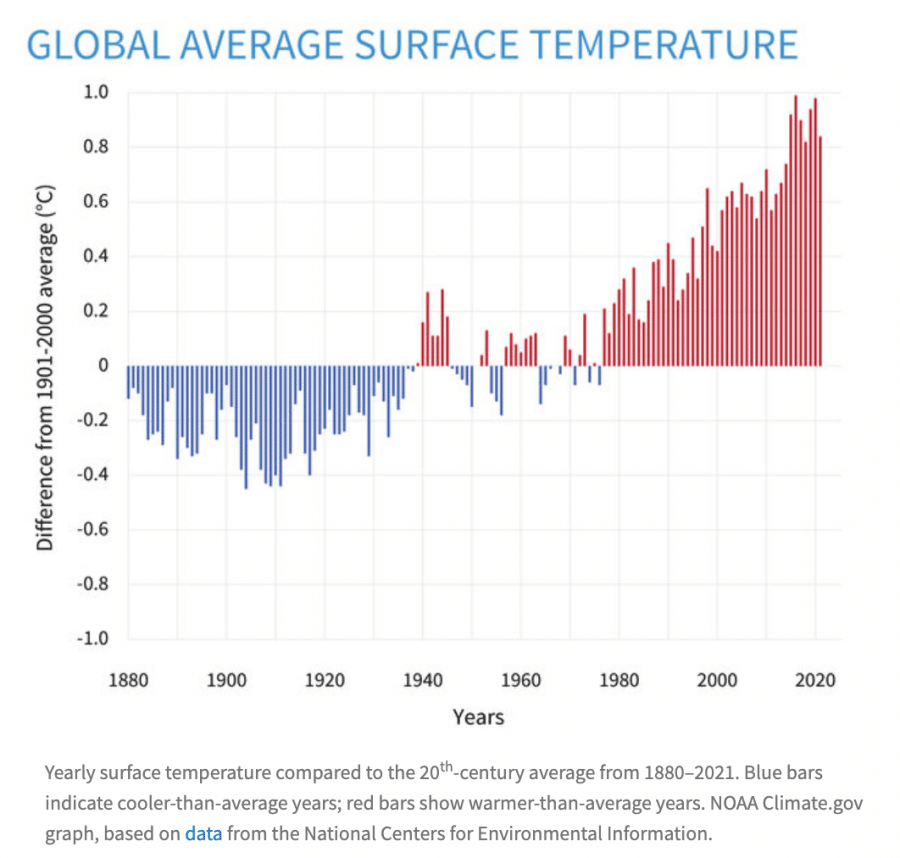 GLOBAL AVERAGE SURFACE TEMPERATURE

Difference from 1901-2000 average (°C)

1.0
0.8
0.6
0.4
0.2
0
-0.2
-0.4
-0.6
-0.8
-1.0

1880 1900 1920 1940 1960 1980 2000 2020

Years

Yearly surface temperature compared to the 20$^{th}$-century average from 1880–2021. Blue bars indicate cooler-than-average years; red bars show warmer-than-average years. NOAA Climate.gov graph, based on data from the National Centers for Environmental Information.